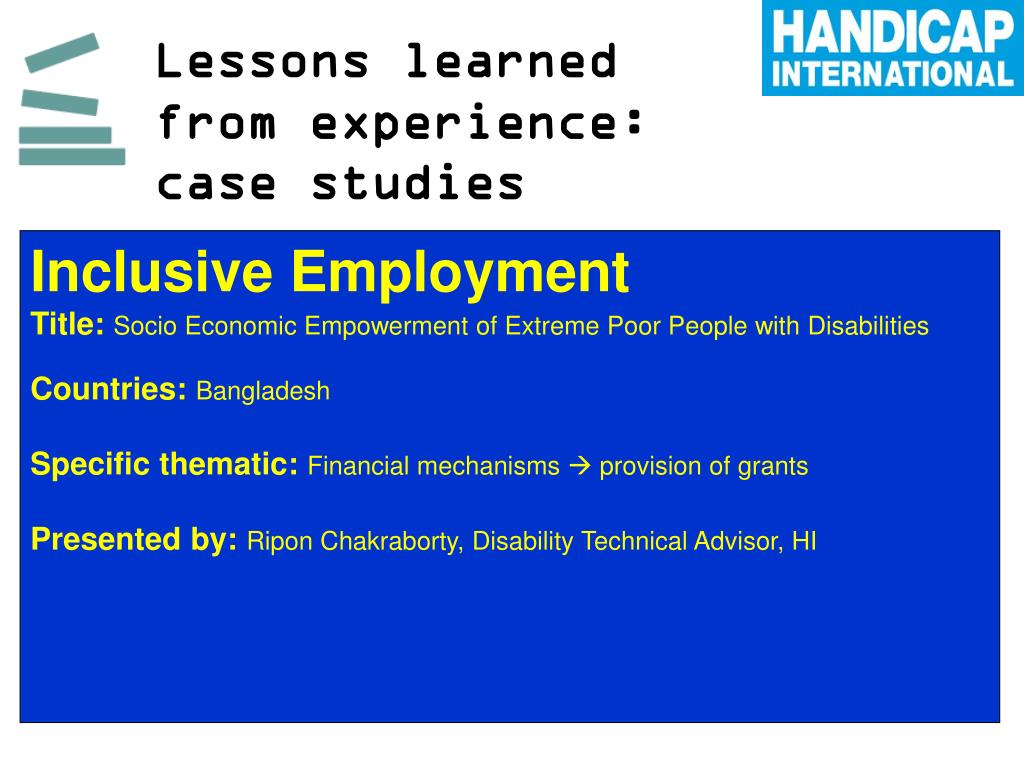 Lessons learned from experience: case studies

HANDICAP INTERNATIONAL

Inclusive Employment
Title: Socio Economic Empowerment of Extreme Poor People with Disabilities

Countries: Bangladesh

Specific thematic: Financial mechanisms → provision of grants

Presented by: Ripon Chakraborty, Disability Technical Advisor, HI